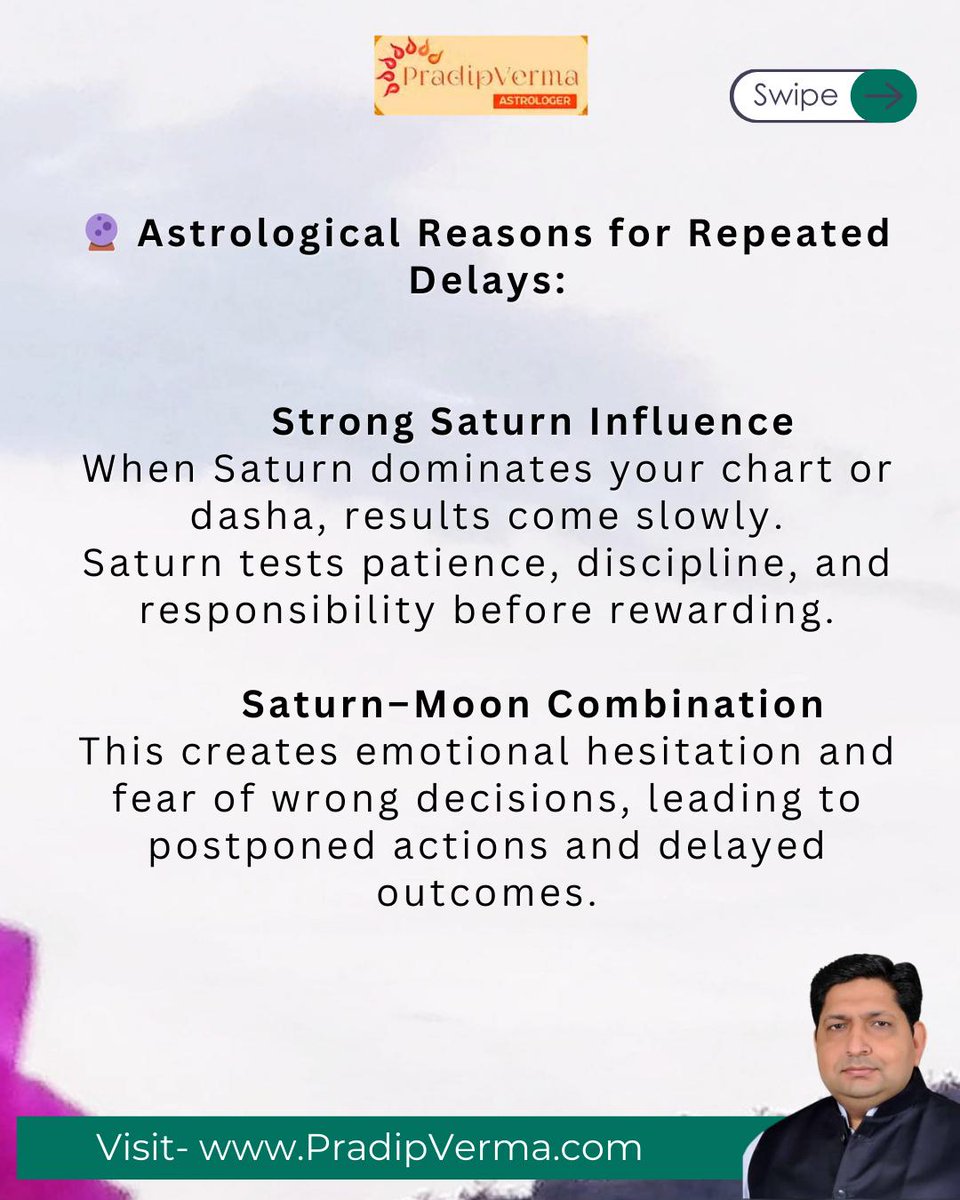 PradipVerma
ASTROLOGER

Swipe

🔮 Astrological Reasons for Repeated Delays:

Strong Saturn Influence
When Saturn dominates your chart or dasha, results come slowly. Saturn tests patience, discipline, and responsibility before rewarding.

Saturn–Moon Combination
This creates emotional hesitation and fear of wrong decisions, leading to postponed actions and delayed outcomes.

Visit- www.PradipVerma.com